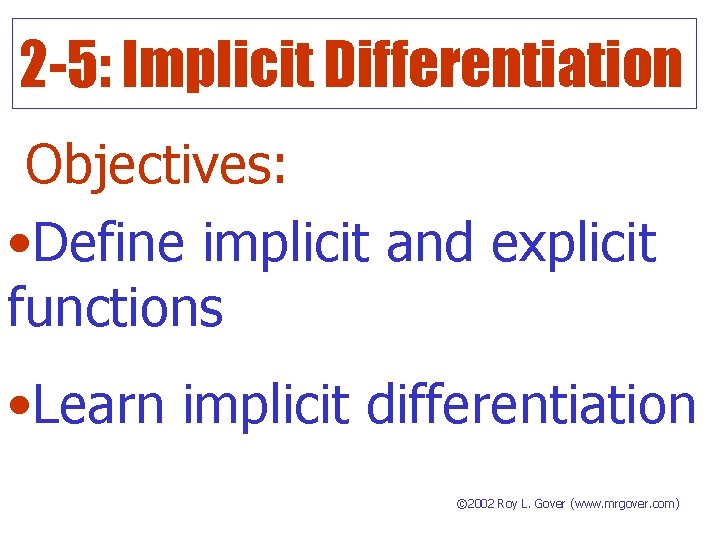 2-5: Implicit Differentiation

Objectives:

•Define implicit and explicit functions

•Learn implicit differentiation

©2002 Roy L. Gover (www.mrgover.com)